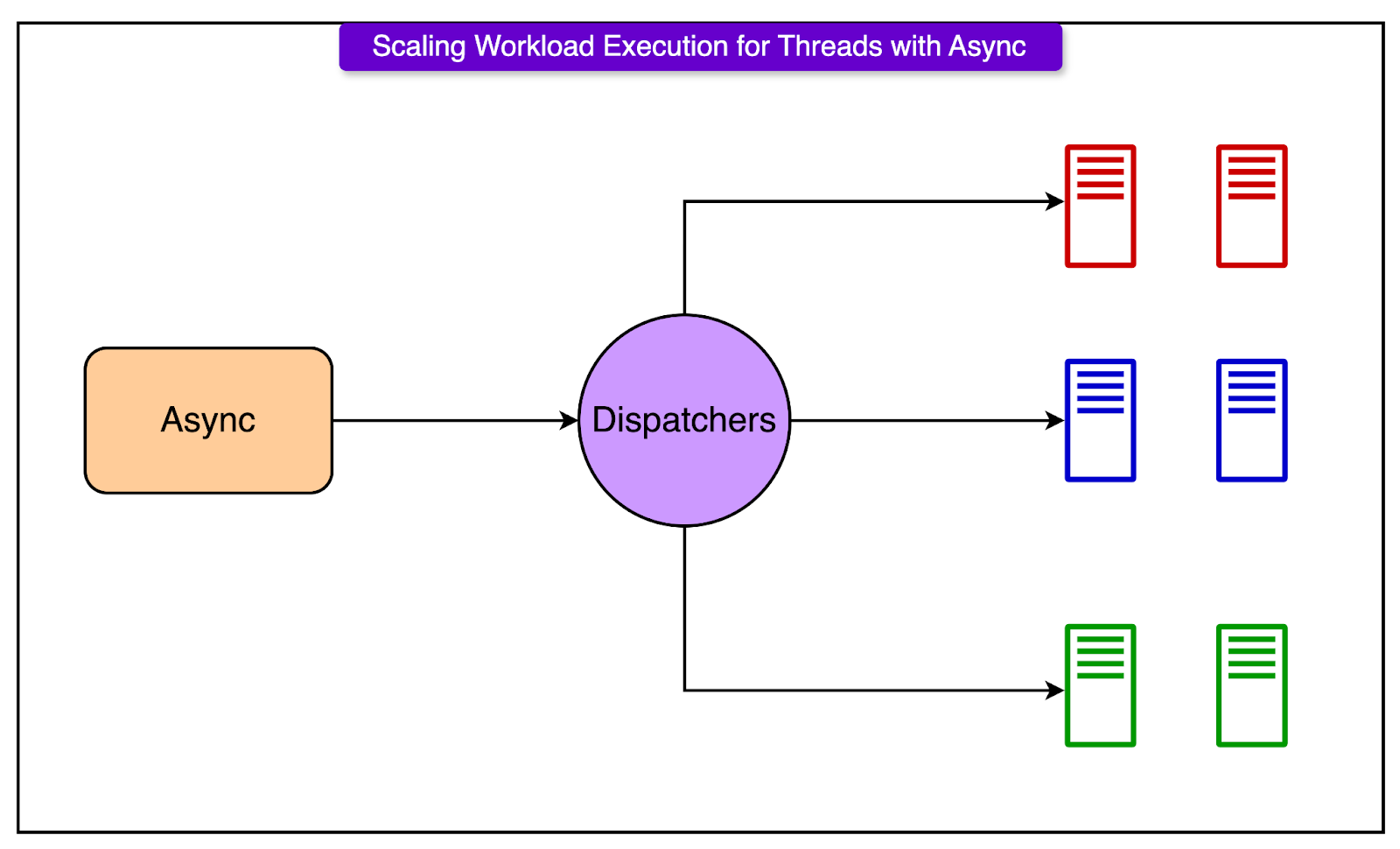 Scaling Workload Execution for Threads with Async

Async

Dispatchers